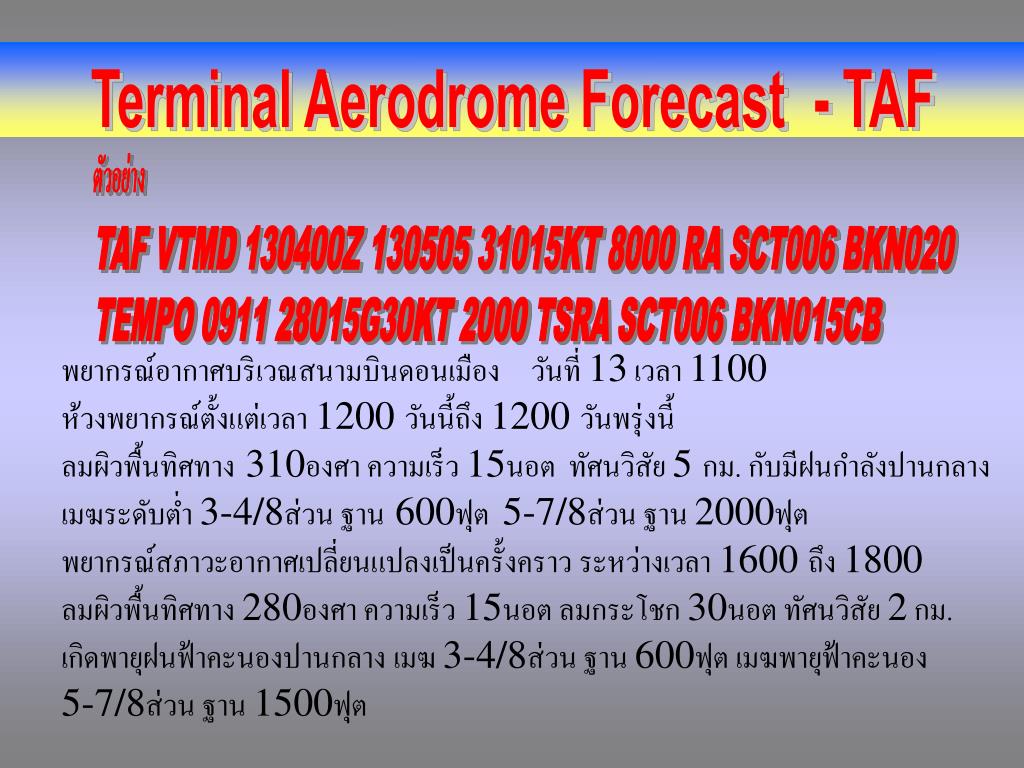 Terminal Aerodrome Forecast - TAF

ตัวอย่าง

TAF VTMD 130400Z 130505 31015KT 8000 RA SCT006 BKN020
TEMPO 0911 28015G30KT 2000 TSRA SCT006 BKN015CB

พยากรณ์อากาศบริเวณสนามบินดอนเมือง วันที่ 13 เวลา 1100
ห้วงพยากรณ์ตั้งแต่เวลา 1200 วันนี้ถึง 1200 วันพรุ่งนี้
ลมผิวพื้นทิศทาง 310องศา ความเร็ว 15นอต ทัศนวิสัย 5 กม. กับมีฝนกำลังปานกลาง
เมฆระดับต่ำ 3-4/8ส่วน ฐาน 600ฟุต 5-7/8ส่วน ฐาน 2000ฟุต
พยากรณ์สภาวะอากาศเปลี่ยนแปลงเป็นครั้งคราว ระหว่างเวลา 1600 ถึง 1800
ลมผิวพื้นทิศทาง 280องศา ความเร็ว 15นอต ลมกระโชก 30นอต ทัศนวิสัย 2 กม.
เกิดพายุฝนฟ้าคะนองปานกลาง เมฆ 3-4/8ส่วน ฐาน 600ฟุต เมฆพายุฟ้าคะนอง
5-7/8ส่วน ฐาน 1500ฟุต